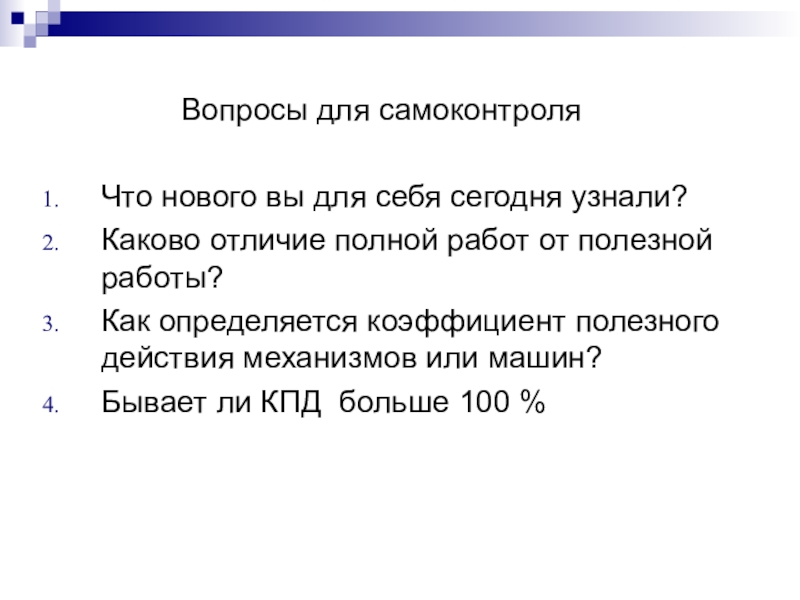 Вопросы для самоконтроля

1. Что нового вы для себя сегодня узнали?
2. Каково отличие полной работ от полезной работы?
3. Как определяется коэффициент полезного действия механизмов или машин?
4. Бывает ли КПД больше 100 %